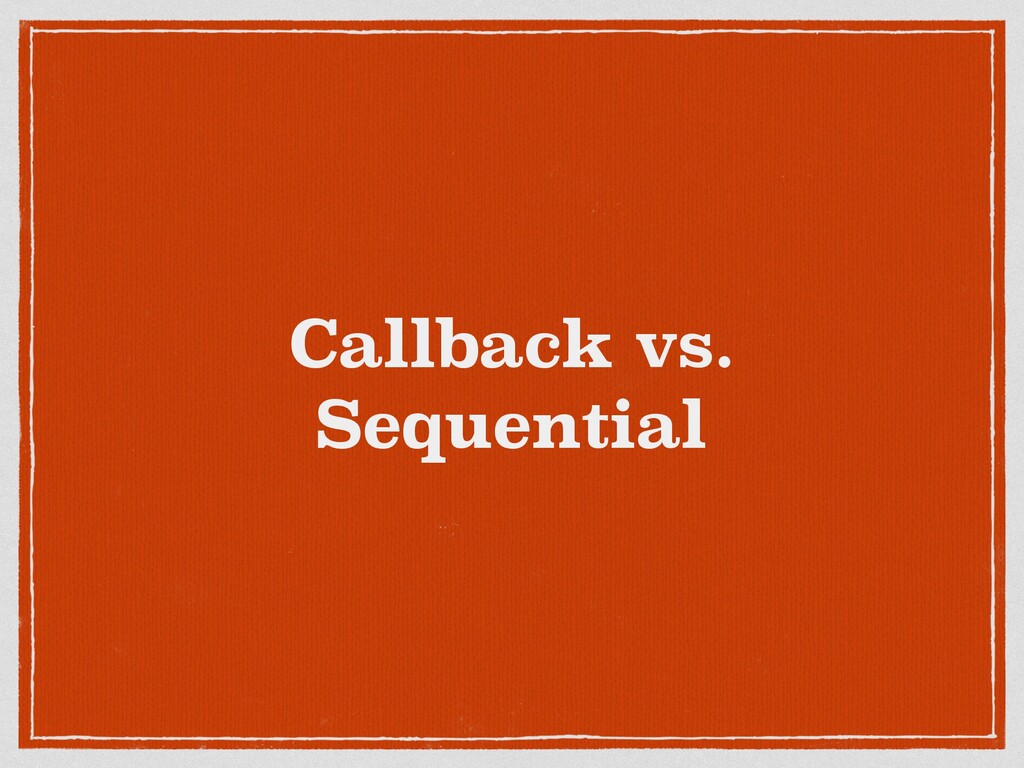 Callback vs. Sequential